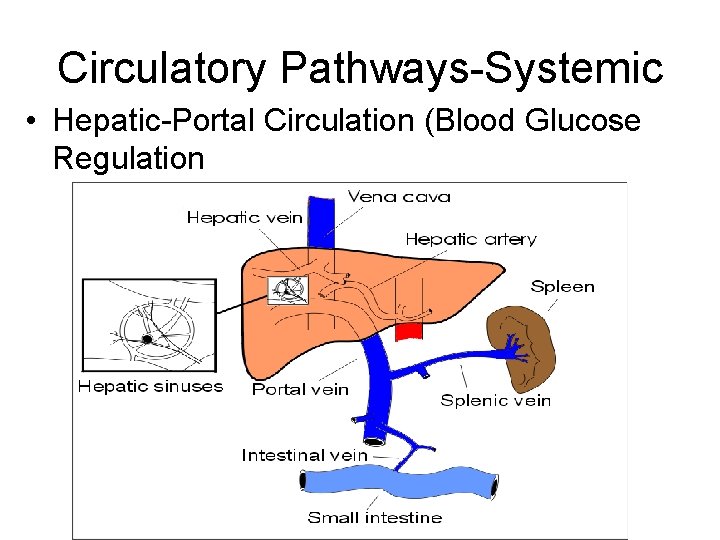 Circulatory Pathways-Systemic

• Hepatic-Portal Circulation (Blood Glucose Regulation

Vena cava
Hepatic vein
Hepatic artery
Spleen
Hepatic sinuses
Portal vein
Splenic vein
Intestinal vein
Small intestine